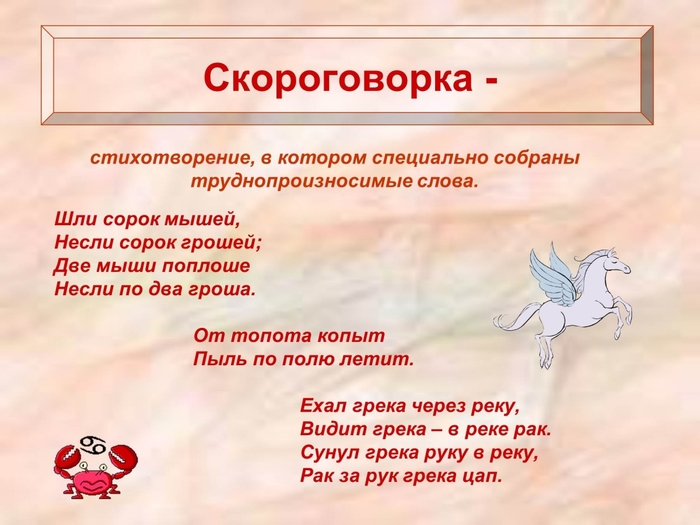 Скороговорка -

стихотворение, в котором специально собраны труднопроизносимые слова.

Шли сорок мышей,
Несли сорок грошей;
Две мыши поплоше
Несли по два гроша.

От топота копыт
Пыль по полю летит.

Ехал грека через реку,
Видит грека – в реке рак.
Сунул грека руку в реку,
Рак за рук грека цап.